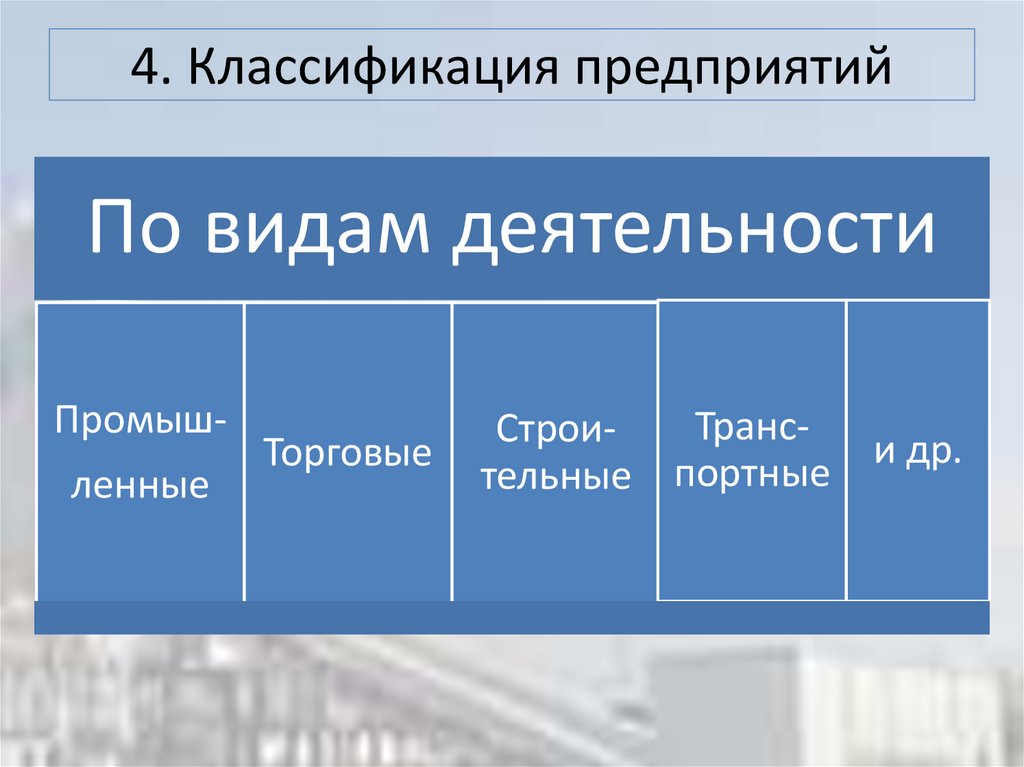 4. Классификация предприятий

По видам деятельности

Промышленные

Торговые

Строительные

Транспортные

и др.